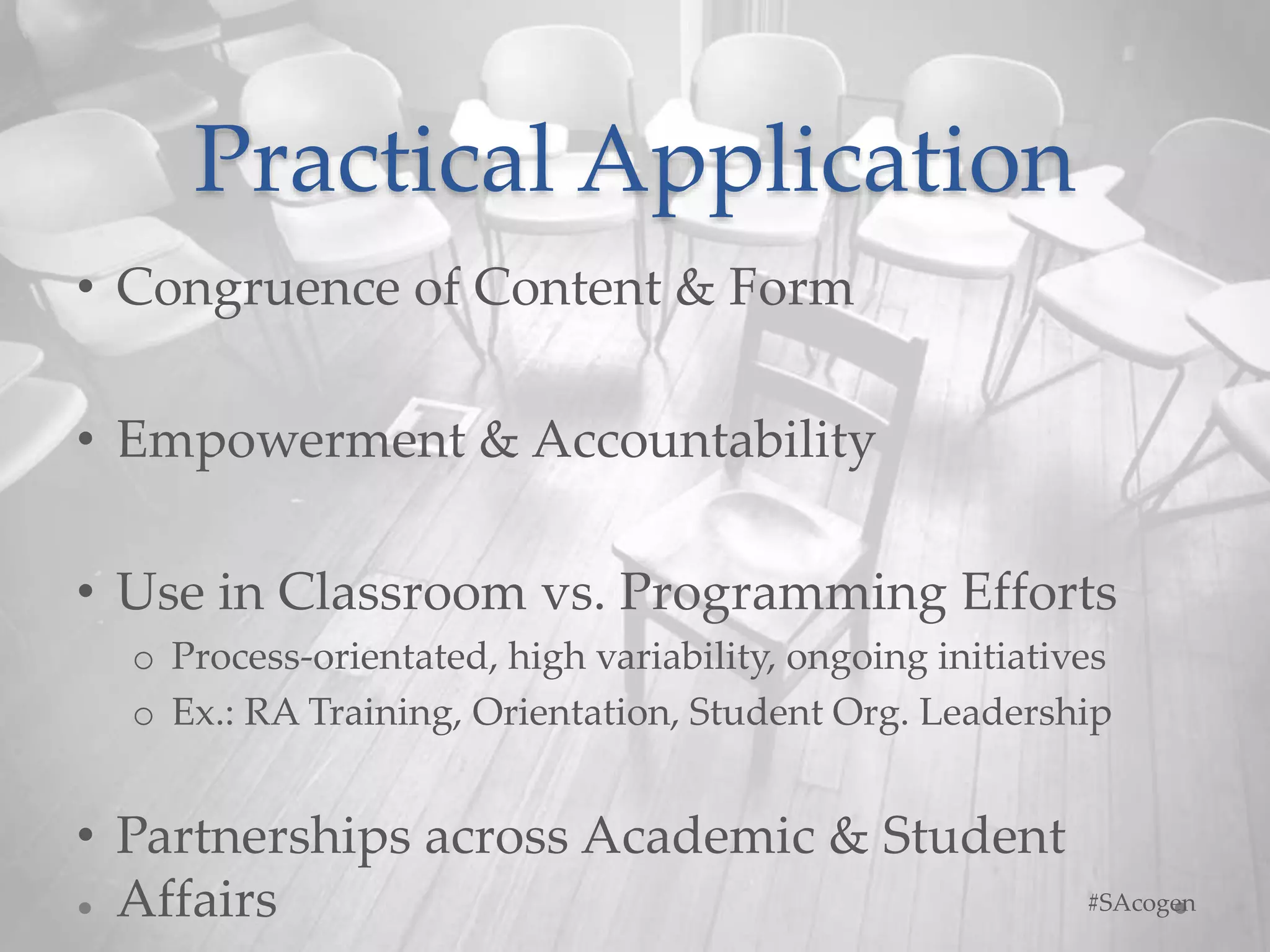 Practical Application

• Congruence of Content & Form

• Empowerment & Accountability

• Use in Classroom vs. Programming Efforts
  o Process-orientated, high variability, ongoing initiatives
  o Ex.: RA Training, Orientation, Student Org. Leadership

• Partnerships across Academic & Student Affairs

#SAcogen